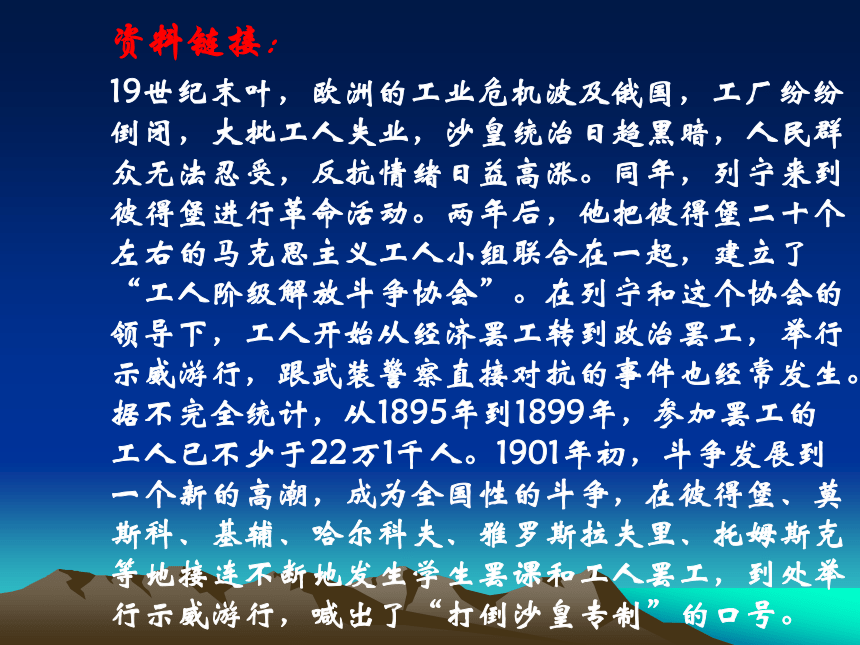 资料链接：

19世纪末叶，欧洲的工业危机波及俄国，工厂纷纷倒闭，大批工人失业，沙皇统治日趋黑暗，人民群众无法忍受，反抗情绪日益高涨。同年，列宁来到彼得堡进行革命活动。两年后，他把彼得堡二十个左右的马克思主义工人小组联合在一起，建立了“工人阶级解放斗争协会”。在列宁和这个协会的领导下，工人开始从经济罢工转到政治罢工，举行示威游行，跟武装警察直接对抗的事件也经常发生。据不完全统计，从1895年到1899年，参加罢工的工人已不少于22万1千人。1901年初，斗争发展到一个新的高潮，成为全国性的斗争，在彼得堡、莫斯科、基辅、哈尔科夫、雅罗斯拉夫里、托姆斯克等地接连不断地发生学生罢课和工人罢工，到处举行示威游行，喊出了“打倒沙皇专制”的口号。